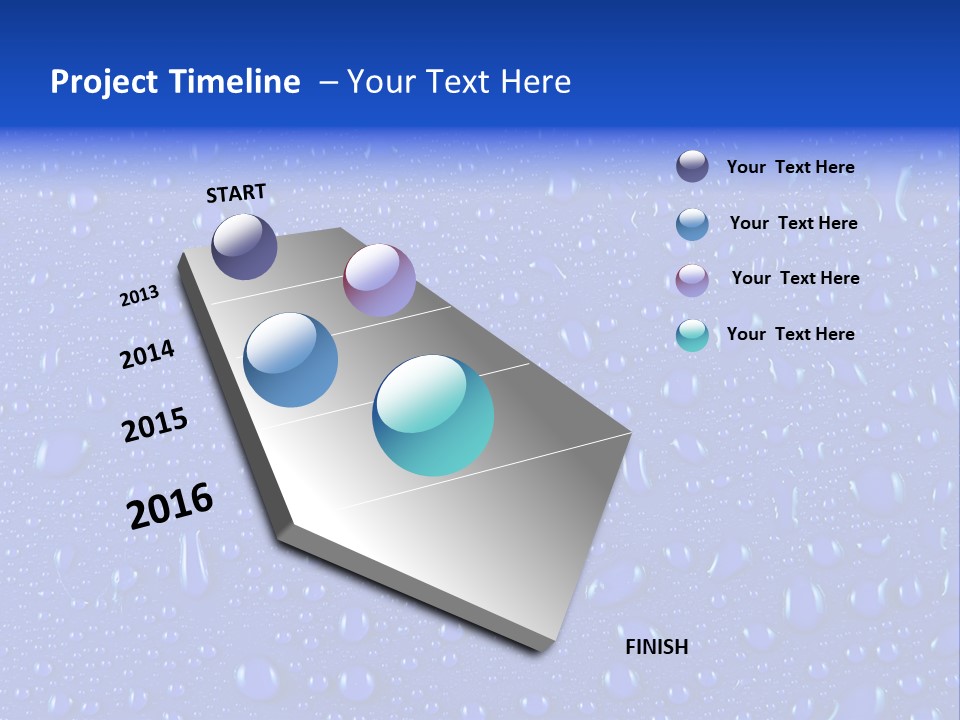 Project Timeline – Your Text Here

START

2013

2014

2015

2016

FINISH

Your Text Here

Your Text Here

Your Text Here

Your Text Here